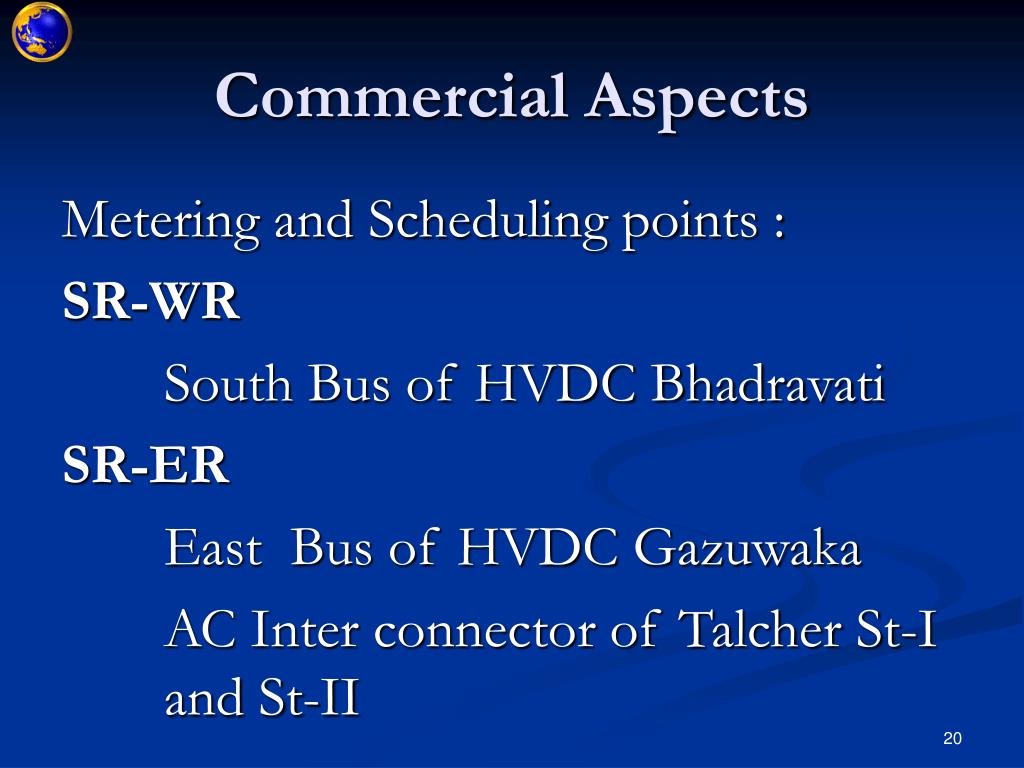 Commercial Aspects

Metering and Scheduling points :

SR-WR

South Bus of HVDC Bhadravati

SR-ER

East Bus of HVDC Gazuwaka

AC Inter connector of Talcher St-I and St-II

20